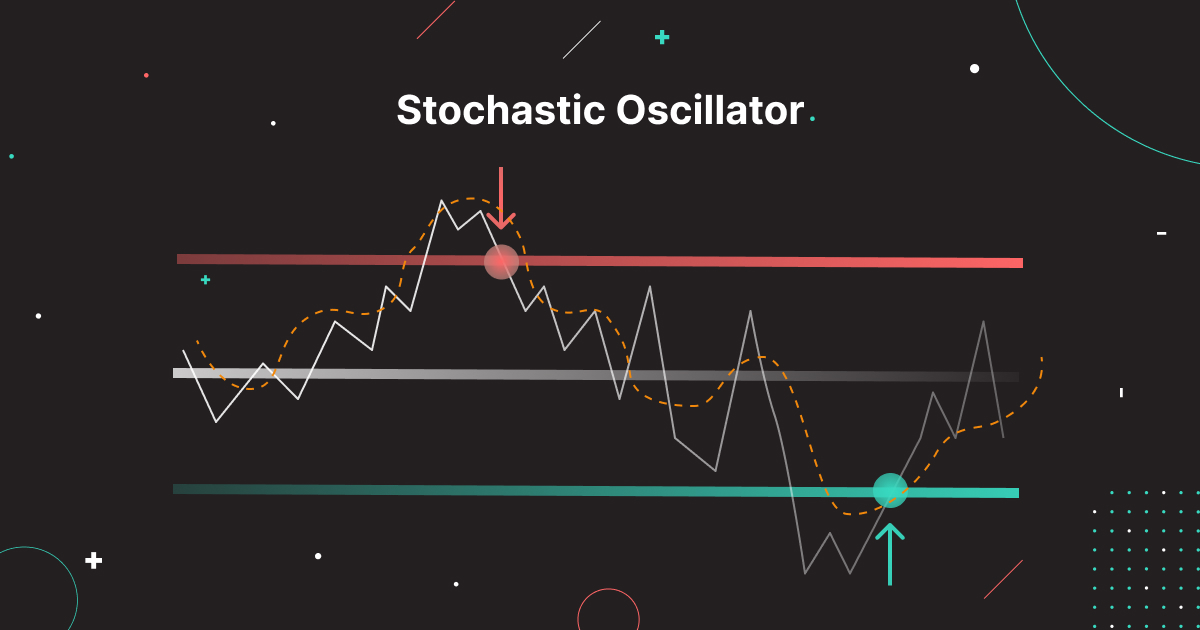 Stochastic Oscillator